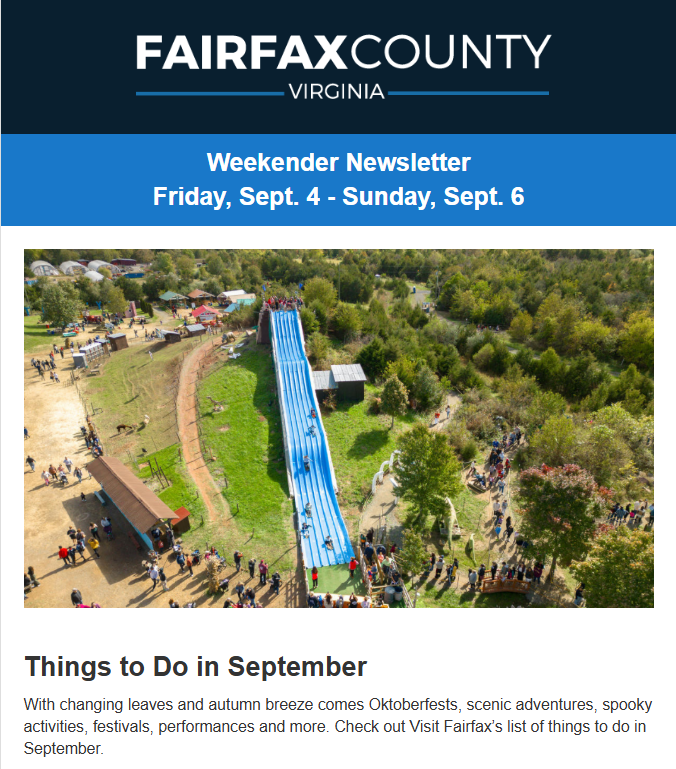 FAIRFAXCOUNTY
VIRGINIA

Weekender Newsletter
Friday, Sept. 4 - Sunday, Sept. 6

Things to Do in September

With changing leaves and autumn breeze comes Oktoberfests, scenic adventures, spooky activities, festivals, performances and more. Check out Visit Fairfax's list of things to do in September.